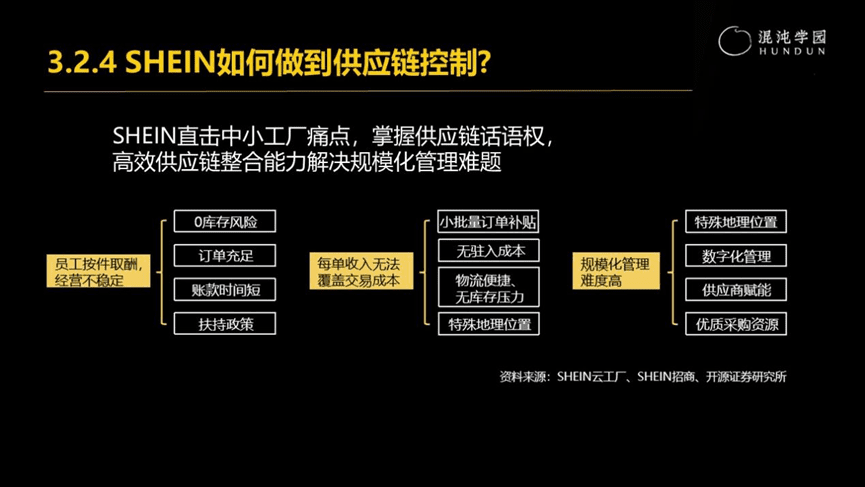 3.2.4 SHEIN如何做到供应链控制?

混沌学园 HUNDUN

SHEIN直击中小工厂痛点，掌握供应链话语权，高效供应链整合能力解决规模化管理难题

员工按件取酬，经营不稳定

0库存风险

订单充足

账款时间短

扶持政策

每单收入无法覆盖交易成本

小批量订单补贴

无驻入成本

物流便捷、无库存压力

特殊地理位置

规模化管理难度高

特殊地理位置

数字化管理

供应商赋能

优质采购资源

资料来源：SHEIN云工厂、SHEIN招商、开源证券研究所